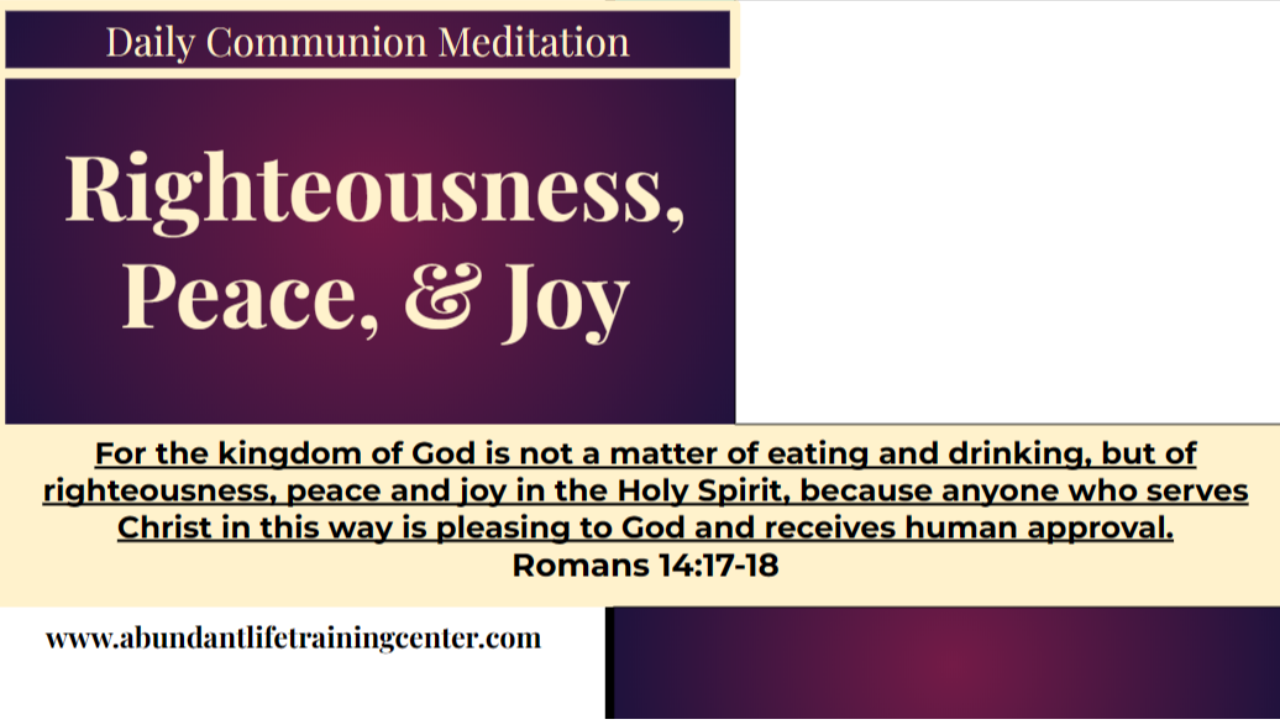 Daily Communion Meditation

Righteousness, Peace, & Joy

For the kingdom of God is not a matter of eating and drinking, but of righteousness, peace and joy in the Holy Spirit, because anyone who serves Christ in this way is pleasing to God and receives human approval.
Romans 14:17-18

www.abundantlifetrainingcenter.com